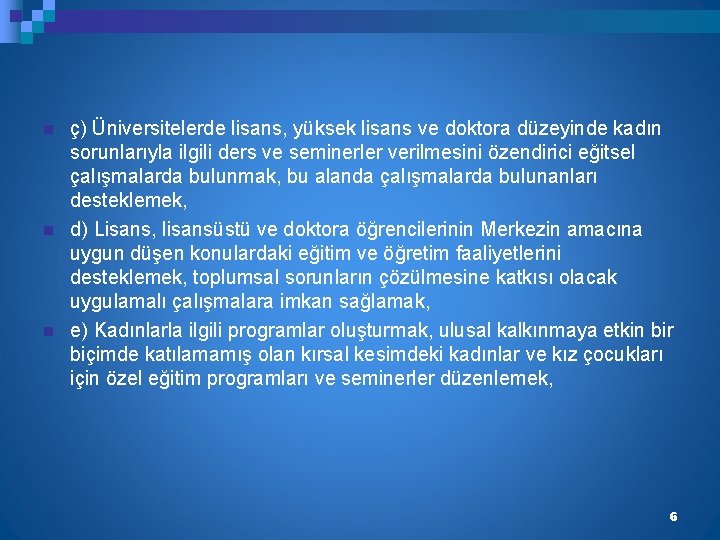 ç) Üniversitelerde lisans, yüksek lisans ve doktora düzeyinde kadın sorunlarıyla ilgili ders ve seminerler verilmesini özendirici eğitsel çalışmalarda bulunmak, bu alanda çalışmalarda bulunanları desteklemek,

d) Lisans, lisansüstü ve doktora öğrencilerinin Merkezin amacına uygun düşen konulardaki eğitim ve öğretim faaliyetlerini desteklemek, toplumsal sorunların çözülmesine katkısı olacak uygulamalı çalışmalara imkan sağlamak,

e) Kadınlarla ilgili programlar oluşturmak, ulusal kalkınmaya etkin bir biçimde katılamamış olan kırsal kesimdeki kadınlar ve kız çocukları için özel eğitim programları ve seminerler düzenlemek,

6